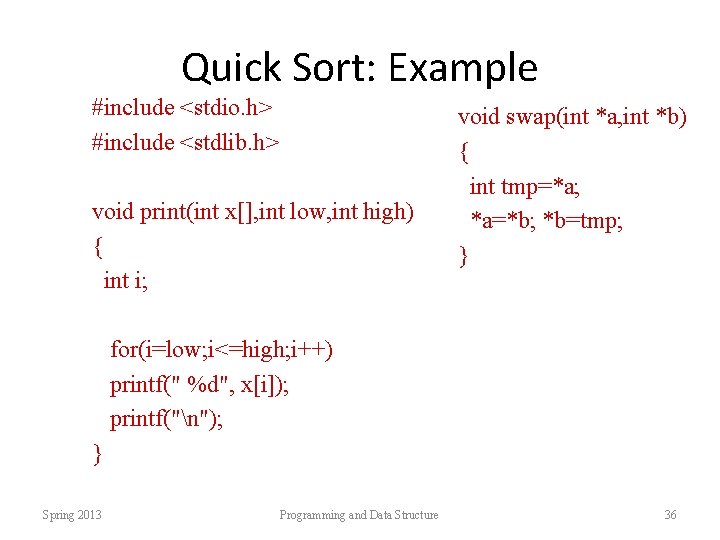 Quick Sort: Example

#include <stdio.h>
#include <stdlib.h>

void print(int x[],int low,int high)
{
 int i;

 for(i=low;i<=high;i++)
 printf(" %d", x[i]);
 printf("\n");
}

void swap(int *a,int *b)
{
 int tmp=*a;
 *a=*b; *b=tmp;
}

Spring 2013

Programming and Data Structure

36